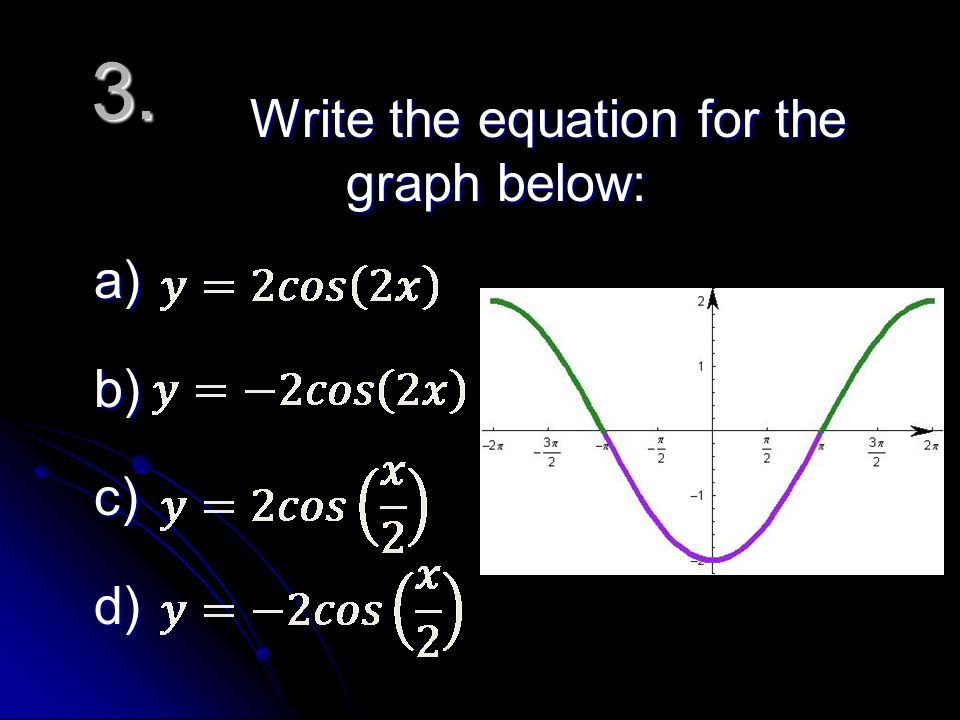 3. Write the equation for the graph below:

a) $y = 2cos(2x)$

b) $y = -2cos(2x)$

c) $y = 2cos\left(\frac{x}{2}\right)$

d) $y = -2cos\left(\frac{x}{2}\right)$

2
1
$-2\pi$ $-\frac{3\pi}{2}$ $-\pi$ $-\frac{\pi}{2}$ $\frac{\pi}{2}$ $\pi$ $\frac{3\pi}{2}$ $2\pi$
$-1$
$-2$